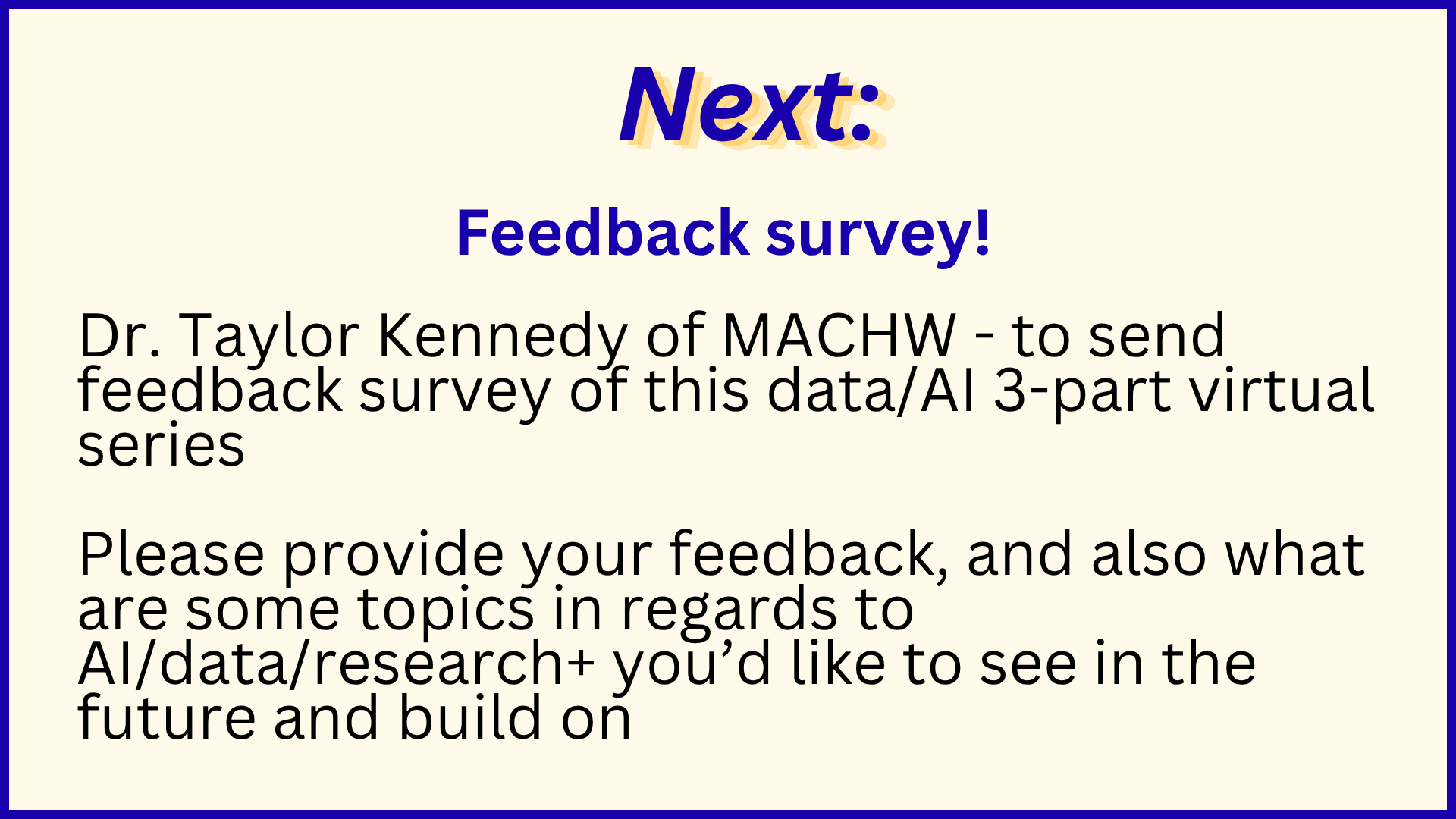 Next:

Feedback survey!

Dr. Taylor Kennedy of MACHW - to send feedback survey of this data/AI 3-part virtual series

Please provide your feedback, and also what are some topics in regards to AI/data/research+ you'd like to see in the future and build on